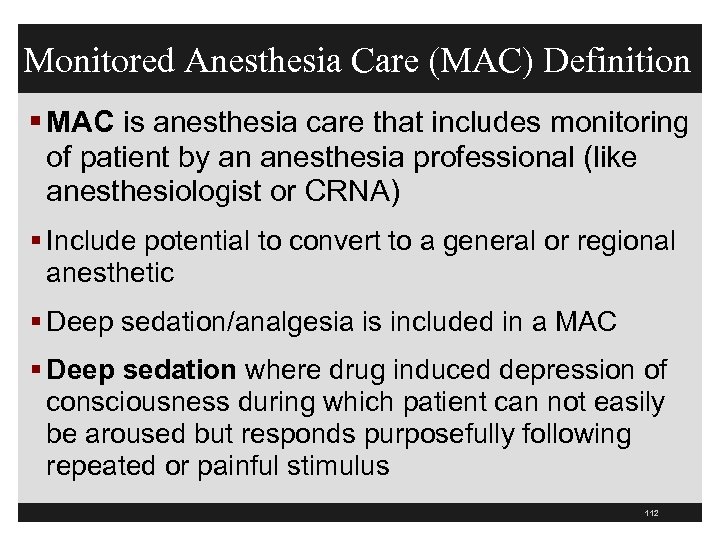 Monitored Anesthesia Care (MAC) Definition

▪ MAC is anesthesia care that includes monitoring of patient by an anesthesia professional (like anesthesiologist or CRNA)

▪ Include potential to convert to a general or regional anesthetic

▪ Deep sedation/analgesia is included in a MAC

▪ Deep sedation where drug induced depression of consciousness during which patient can not easily be aroused but responds purposefully following repeated or painful stimulus

112